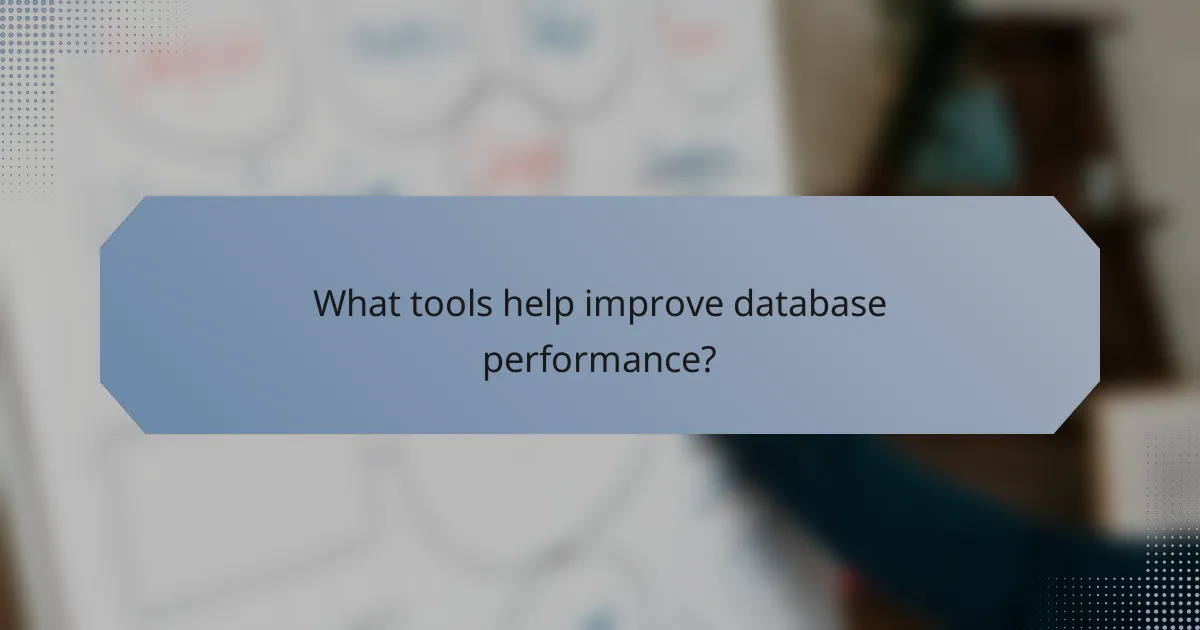 What tools help improve database performance?